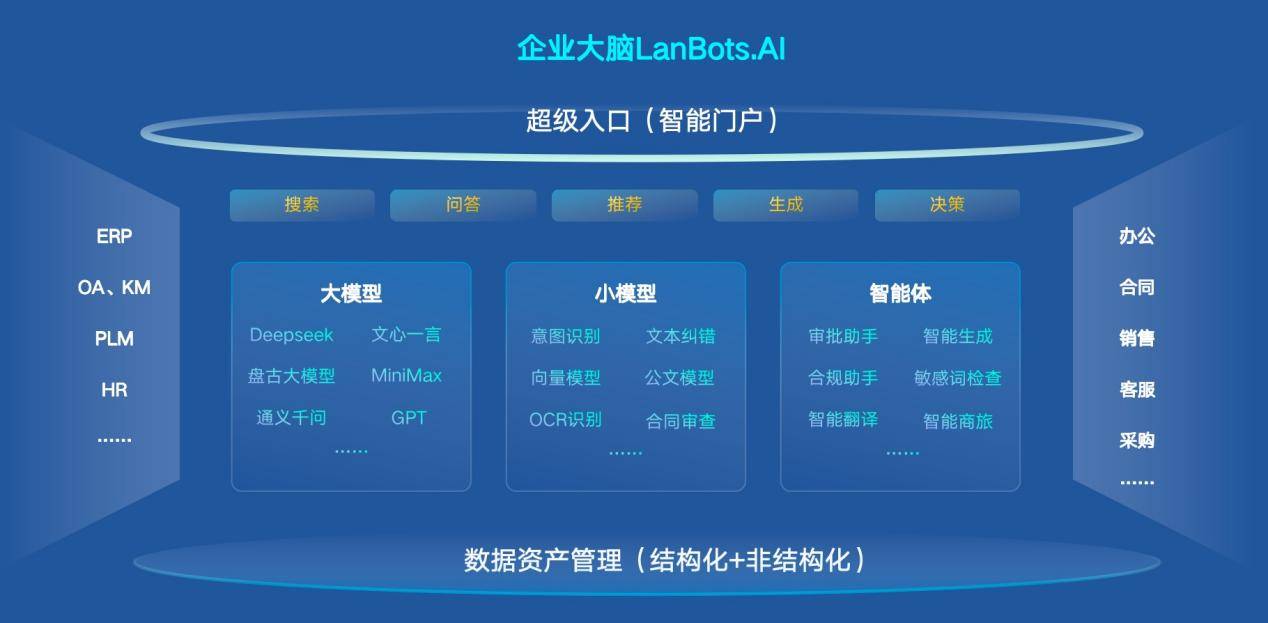 企业大脑LanBots.AI

超级入口（智能门户）

ERP
OA、KM
PLM
HR
......

搜索 问答 推荐 生成 决策

大模型
Deepseek 文心一言
盘古大模型 MiniMax
通义千问 GPT
......

小模型
意图识别 文本纠错
向量模型 公文模型
OCR识别 合同审查
......

智能体
审批助手 智能生成
合规助手 敏感词检查
智能翻译 智能商旅
......

办公
合同
销售
客服
采购
......

数据资产管理（结构化+非结构化）